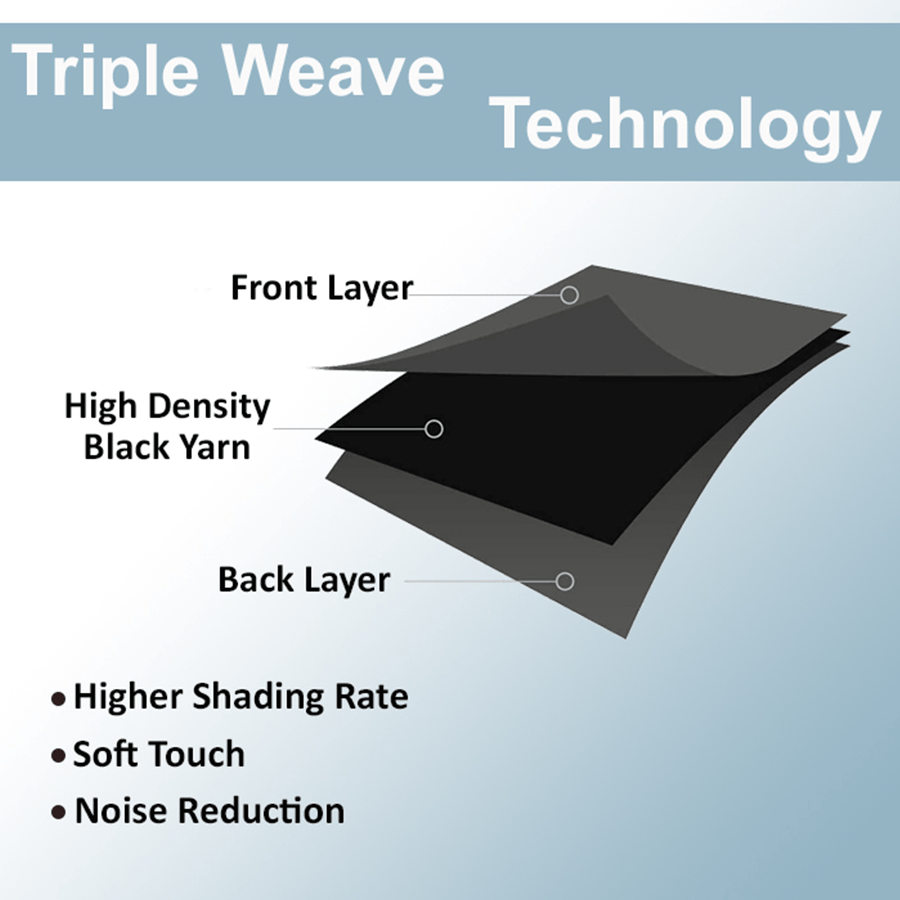 Triple Weave Technology

Front Layer

High Density Black Yarn

Back Layer

• Higher Shading Rate
• Soft Touch
• Noise Reduction